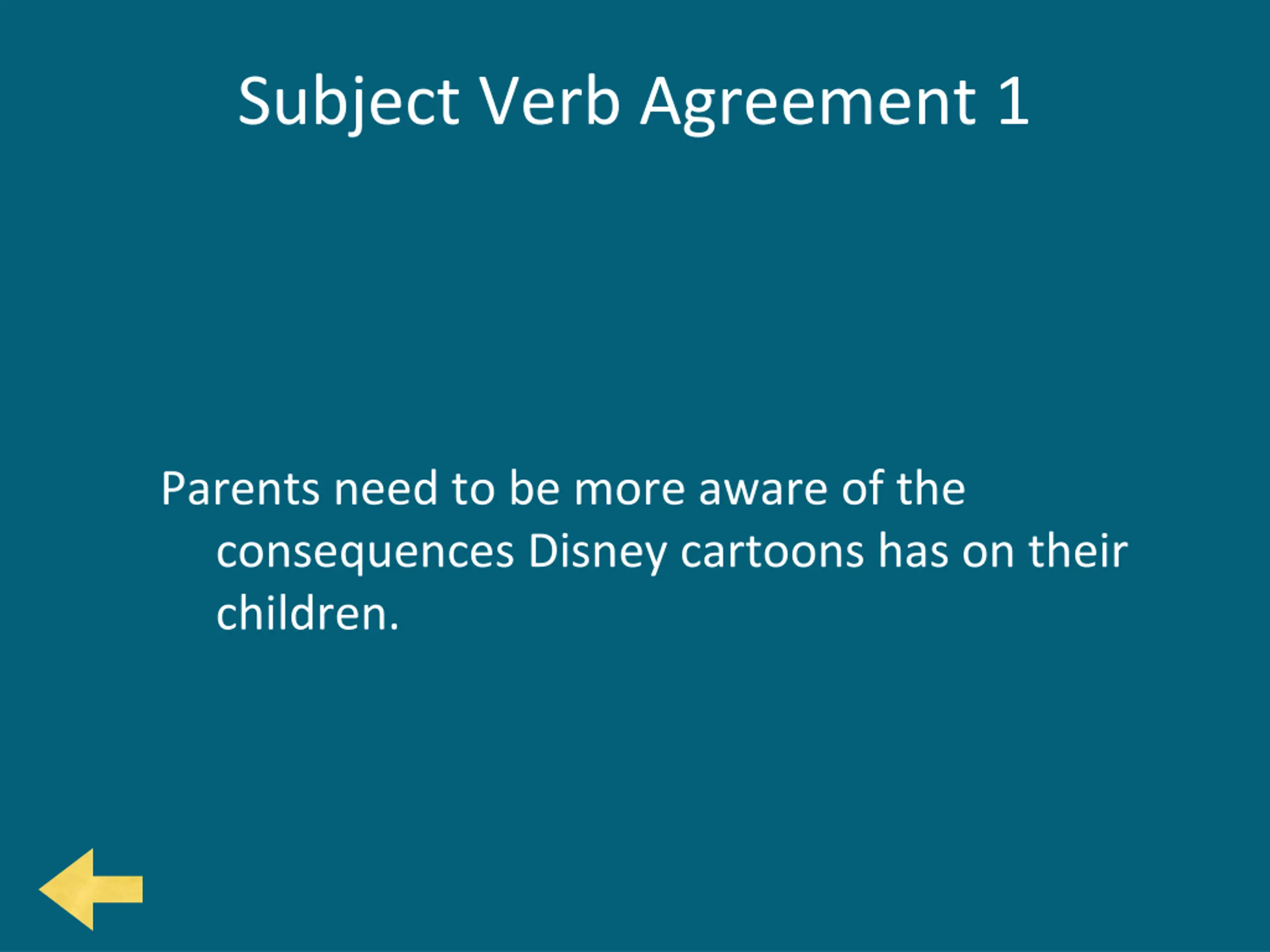 Subject Verb Agreement 1

Parents need to be more aware of the consequences Disney cartoons has on their children.